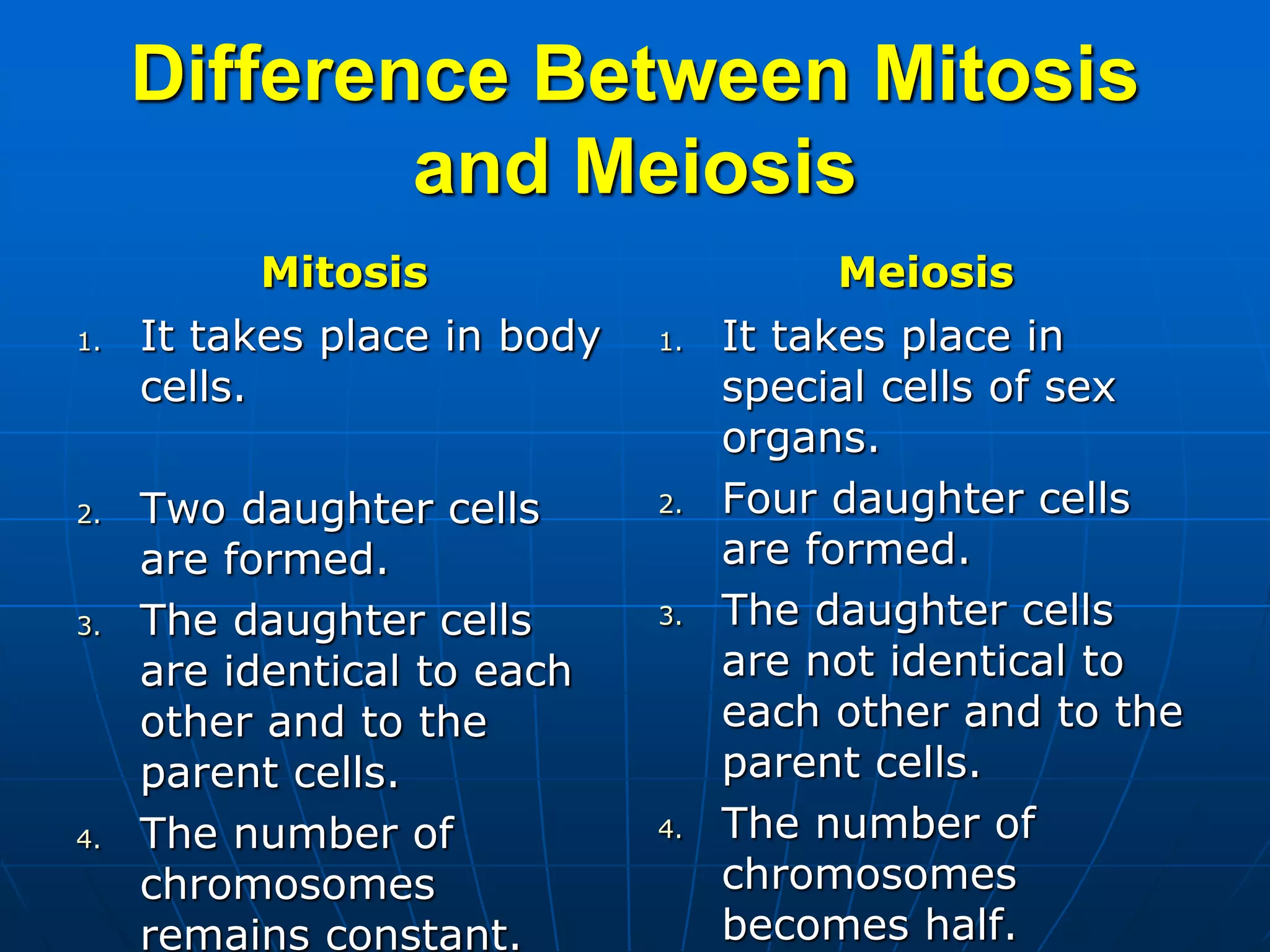 Difference Between Mitosis and Meiosis

Mitosis

1. It takes place in body cells.

2. Two daughter cells are formed.

3. The daughter cells are identical to each other and to the parent cells.

4. The number of chromosomes remains constant.

Meiosis

1. It takes place in special cells of sex organs.

2. Four daughter cells are formed.

3. The daughter cells are not identical to each other and to the parent cells.

4. The number of chromosomes becomes half.